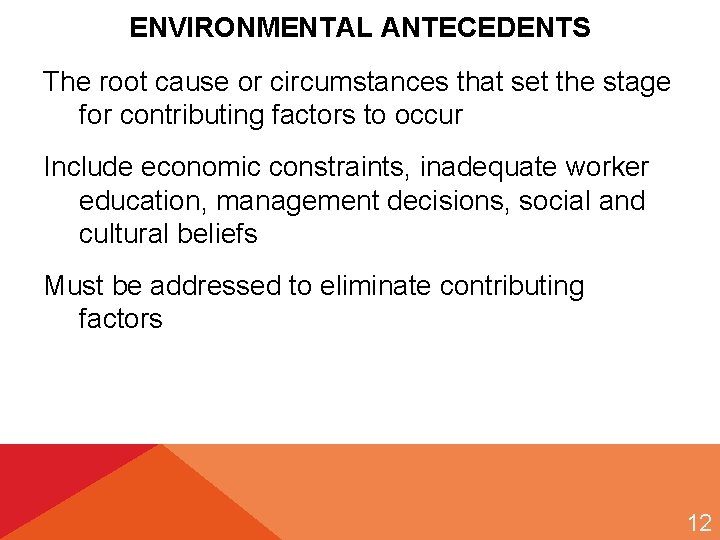 ENVIRONMENTAL ANTECEDENTS

The root cause or circumstances that set the stage for contributing factors to occur

Include economic constraints, inadequate worker education, management decisions, social and cultural beliefs

Must be addressed to eliminate contributing factors

12